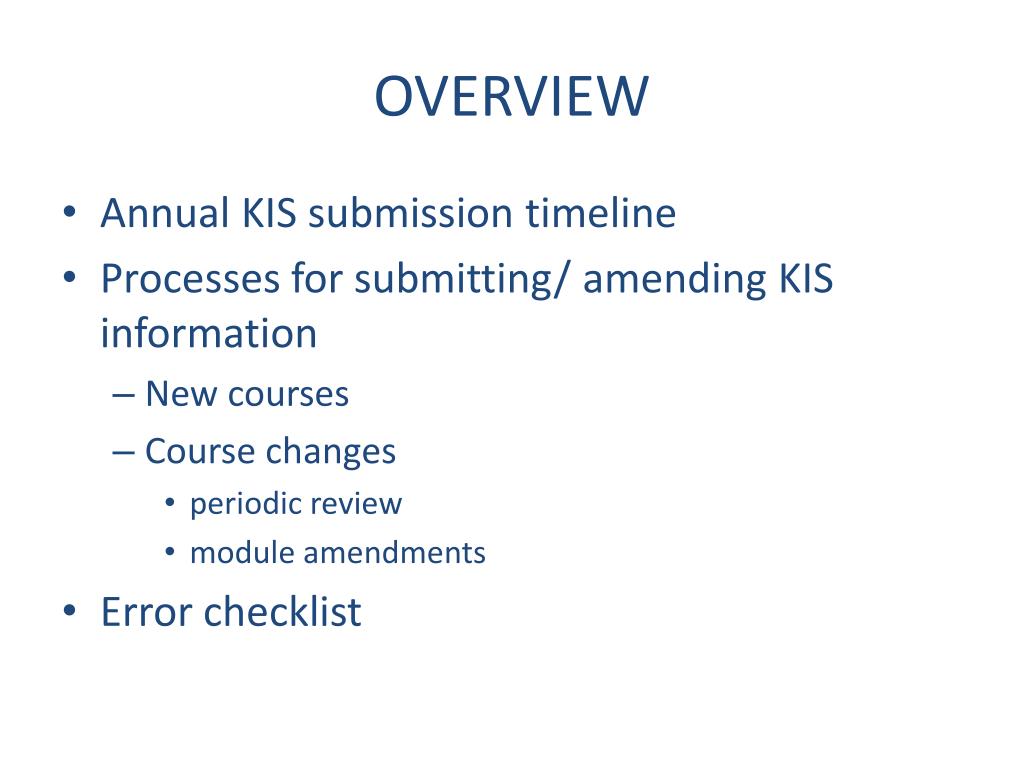 OVERVIEW

• Annual KIS submission timeline
• Processes for submitting/ amending KIS information
 – New courses
 – Course changes
  • periodic review
  • module amendments
• Error checklist